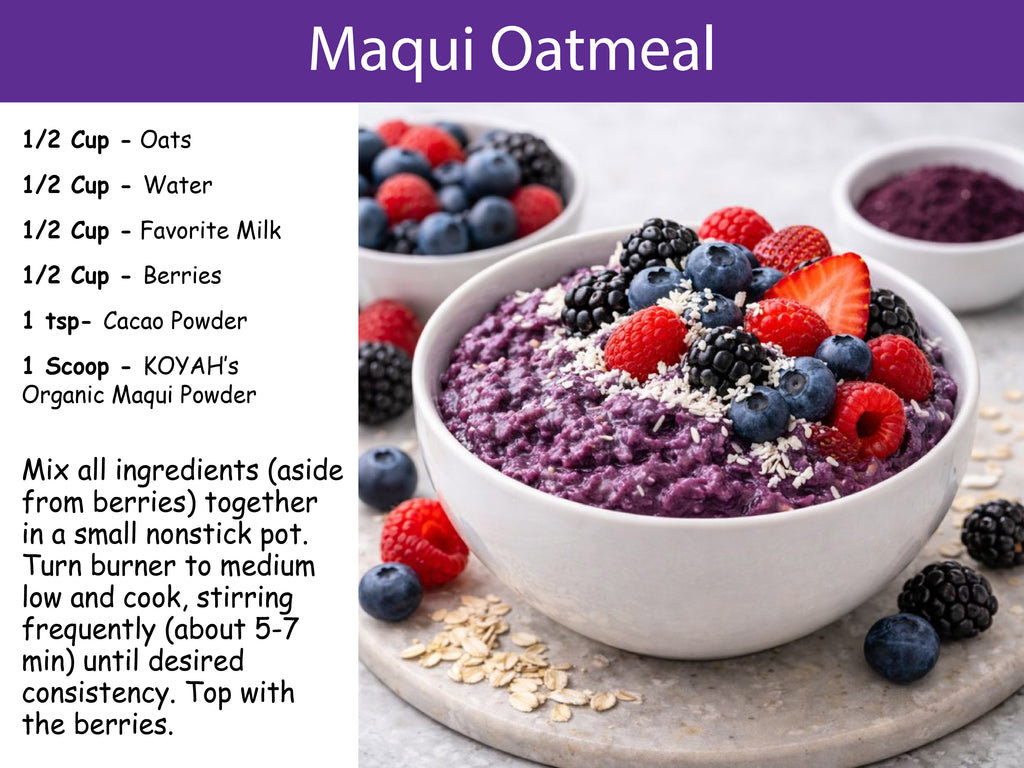 Maqui Oatmeal

1/2 Cup - Oats

1/2 Cup - Water

1/2 Cup - Favorite Milk

1/2 Cup - Berries

1 tsp- Cacao Powder

1 Scoop - KOYAH's Organic Maqui Powder

Mix all ingredients (aside from berries) together in a small nonstick pot. Turn burner to medium low and cook, stirring frequently (about 5-7 min) until desired consistency. Top with the berries.